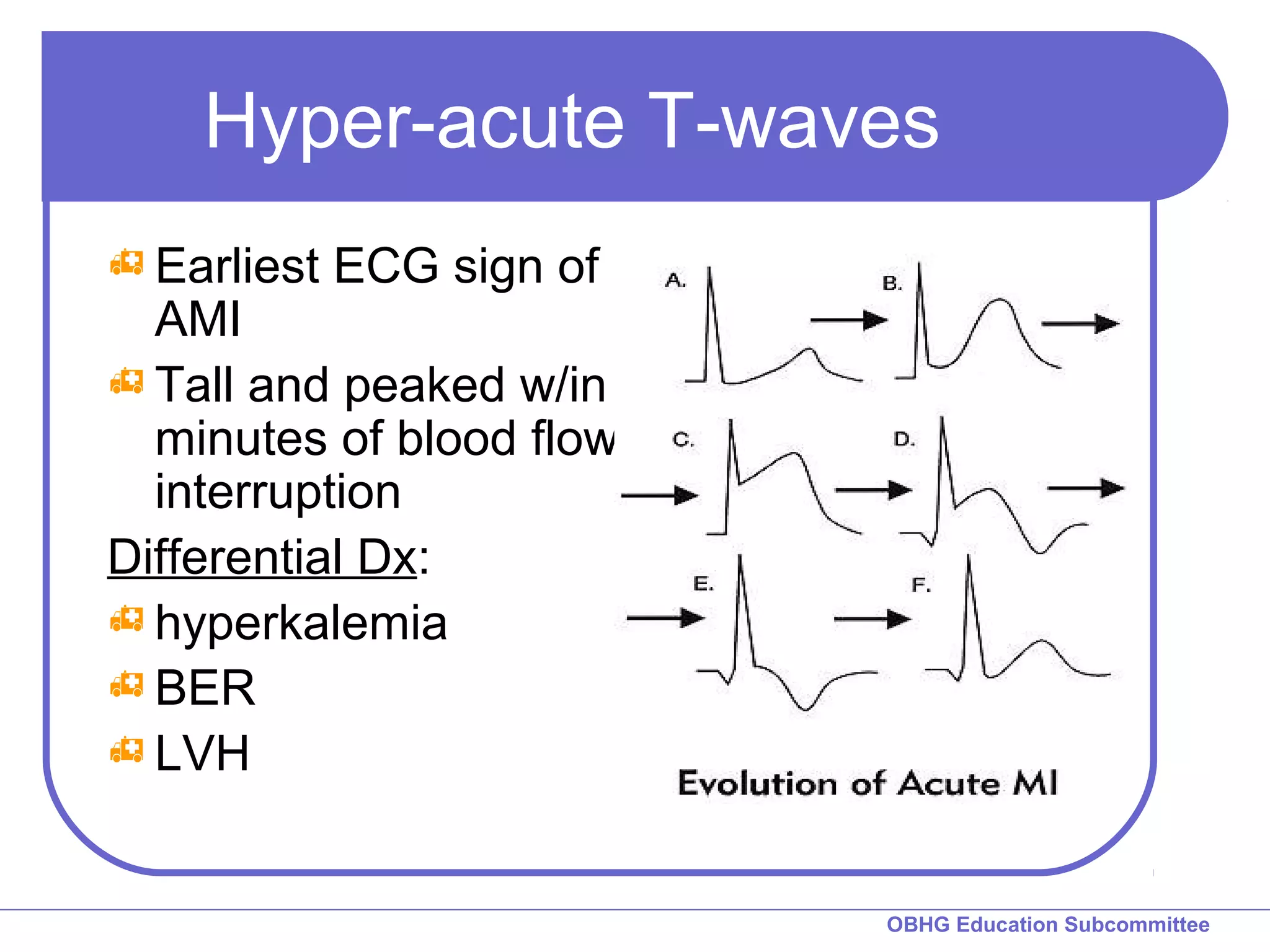 Hyper-acute T-waves

Earliest ECG sign of AMI

Tall and peaked w/in minutes of blood flow interruption

Differential Dx:

hyperkalemia

BER

LVH

A.

B.

C.

D.

E.

F.

Evolution of Acute MI

OBHG Education Subcommittee